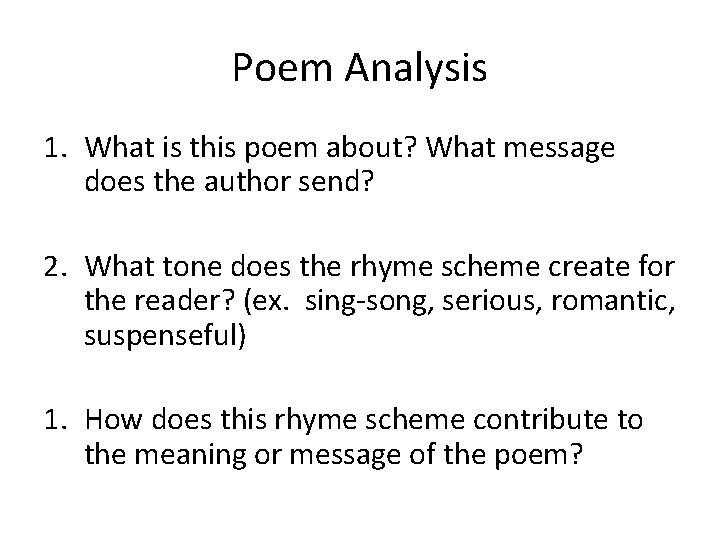 Poem Analysis

1. What is this poem about? What message does the author send?

2. What tone does the rhyme scheme create for the reader? (ex. sing-song, serious, romantic, suspenseful)

1. How does this rhyme scheme contribute to the meaning or message of the poem?